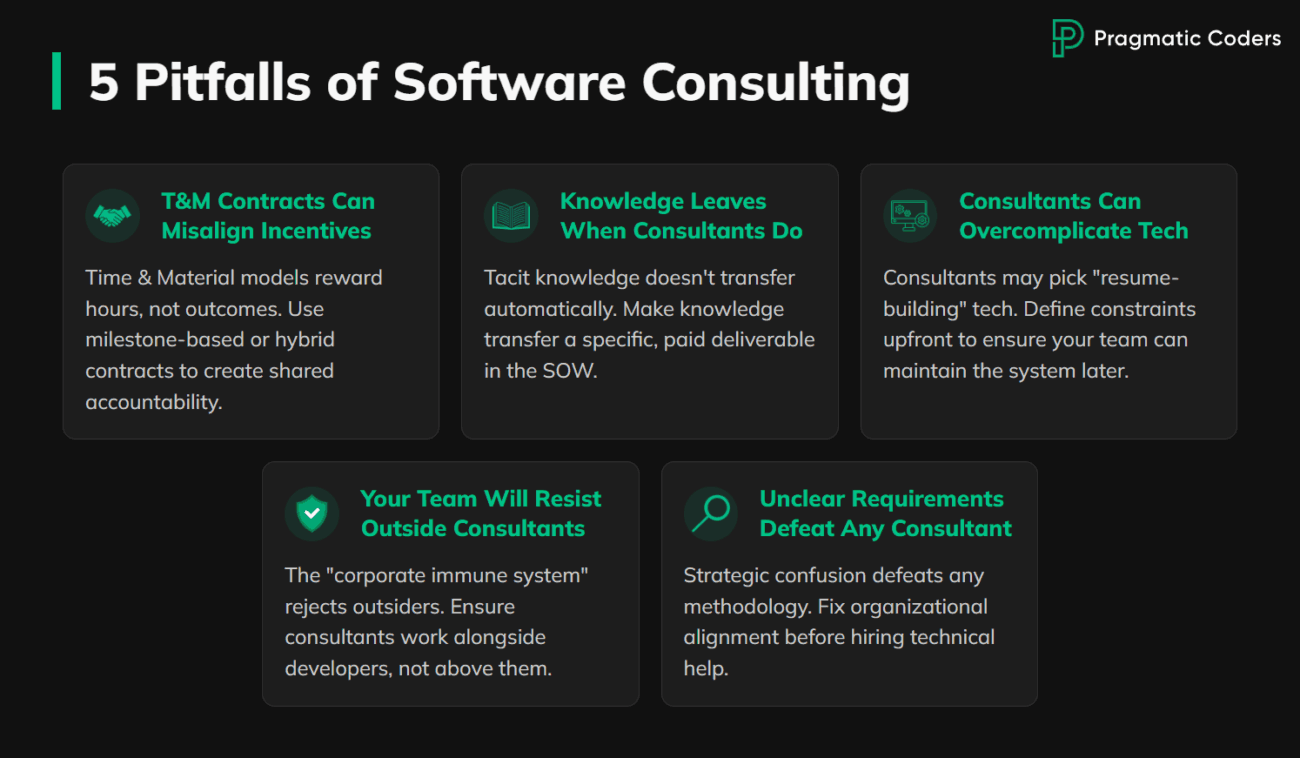 Pragmatic Coders

5 Pitfalls of Software Consulting

T&M Contracts Can Misalign Incentives

Time & Material models reward hours, not outcomes. Use milestone-based or hybrid contracts to create shared accountability.

Knowledge Leaves When Consultants Do

Tacit knowledge doesn't transfer automatically. Make knowledge transfer a specific, paid deliverable in the SOW.

Consultants Can Overcomplicate Tech

Consultants may pick "resume-building" tech. Define constraints upfront to ensure your team can maintain the system later.

Your Team Will Resist Outside Consultants

The "corporate immune system" rejects outsiders. Ensure consultants work alongside developers, not above them.

Unclear Requirements Defeat Any Consultant

Strategic confusion defeats any methodology. Fix organizational alignment before hiring technical help.